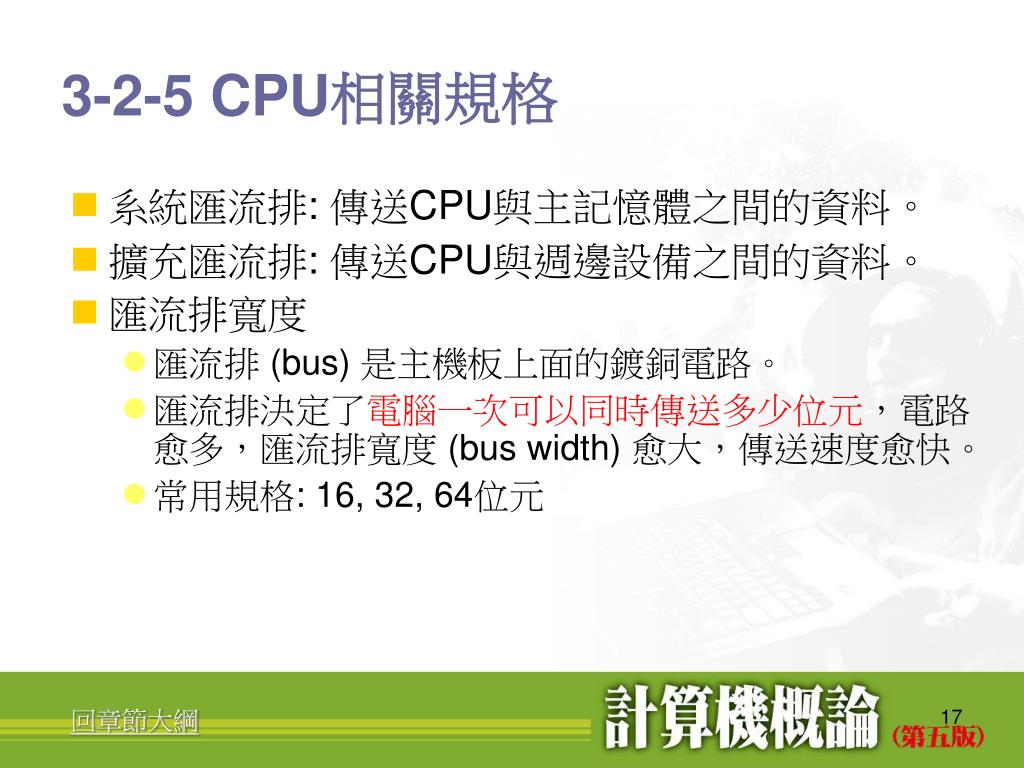 3-2-5 CPU相關規格

系統匯流排: 傳送CPU與主記憶體之間的資料。

擴充匯流排: 傳送CPU與週邊設備之間的資料。

匯流排寬度

匯流排 (bus) 是主機板上面的鍍銅電路。

匯流排決定了電腦一次可以同時傳送多少位元，電路愈多，匯流排寬度 (bus width) 愈大，傳送速度愈快。

常用規格: 16, 32, 64位元

回章節大綱

計算機概論 (第五版)

17